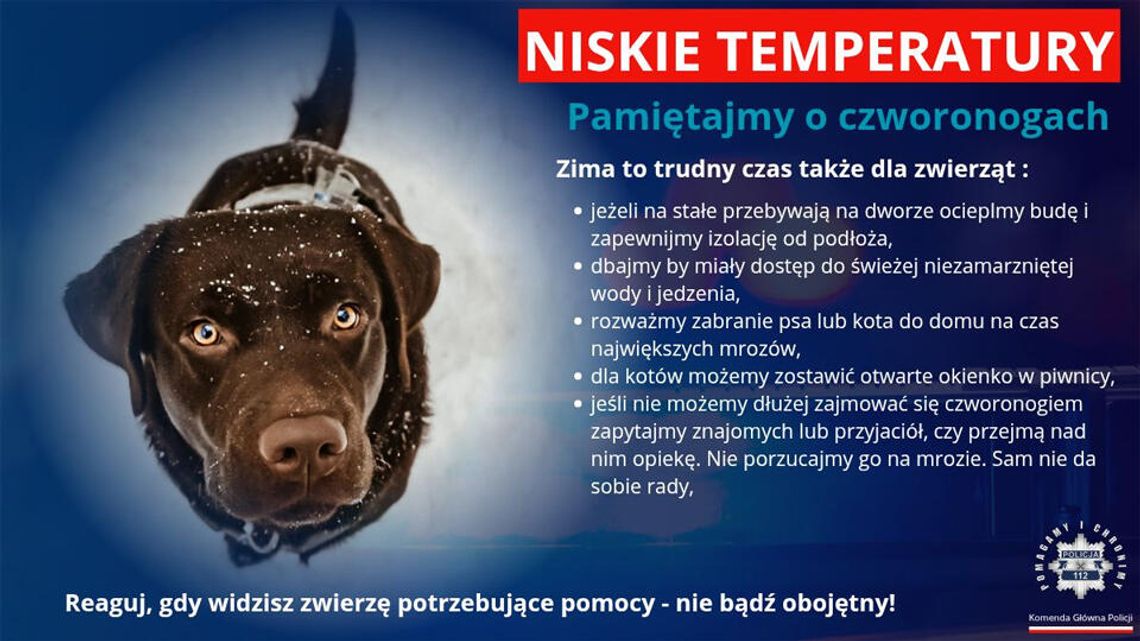 NISKIE TEMPERATURY

Pamiętajmy o czworonogach

Zima to trudny czas także dla zwierząt :

• jeżeli na stałe przebywają na dworze ocieplmy budę i zapewnijmy izolację od podłoża,
• dbajmy by miały dostęp do świeżej niezamarzniętej wody i jedzenia,
• rozważmy zabranie psa lub kota do domu na czas największych mrozów,
• dla kotów możemy zostawić otwarte okienko w piwnicy,
• jeśli nie możemy dłużej zajmować się czworonogiem zapytajmy znajomych lub przyjaciół, czy przejmą nad nim opiekę. Nie porzucajmy go na mrozie. Sam nie da sobie rady,

Reaguj, gdy widzisz zwierzę potrzebujące pomocy - nie bądź obojętny!

POMAGAMY I CHRONIMY
POLICJA
112
Komenda Główna Policji